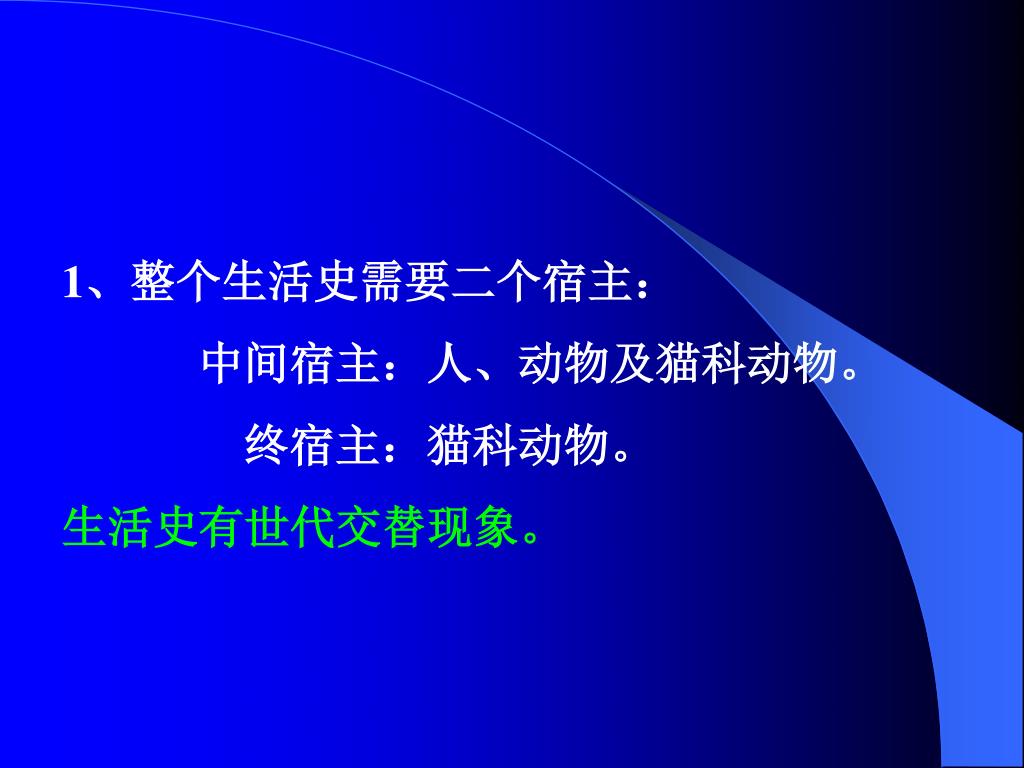 1、整个生活史需要二个宿主：

中间宿主：人、动物及猫科动物。

终宿主：猫科动物。

生活史有世代交替现象。